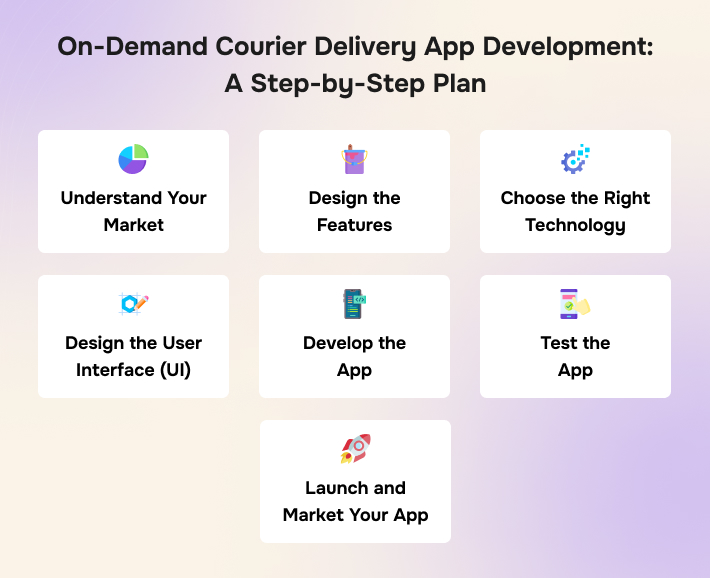 On-Demand Courier Delivery App Development: A Step-by-Step Plan

Understand Your Market

Design the Features

Choose the Right Technology

Design the User Interface (UI)

Develop the App

Test the App

Launch and Market Your App